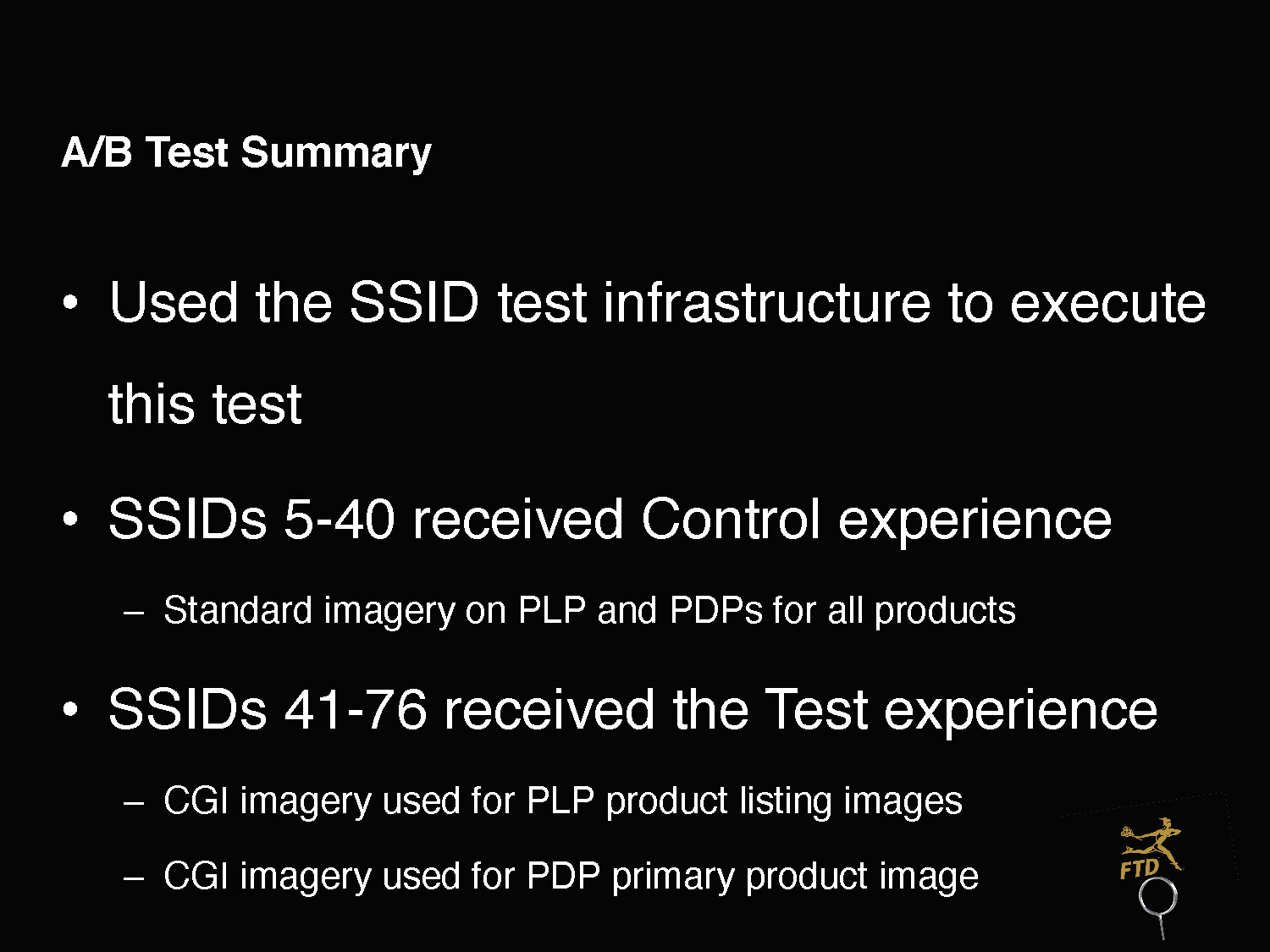 A/B Test Summary

• Used the SSID test infrastructure to execute this test

• SSIDs 5-40 received Control experience

– Standard imagery on PLP and PDPs for all products

• SSIDs 41-76 received the Test experience

– CGI imagery used for PLP product listing images

– CGI imagery used for PDP primary product image

FTD